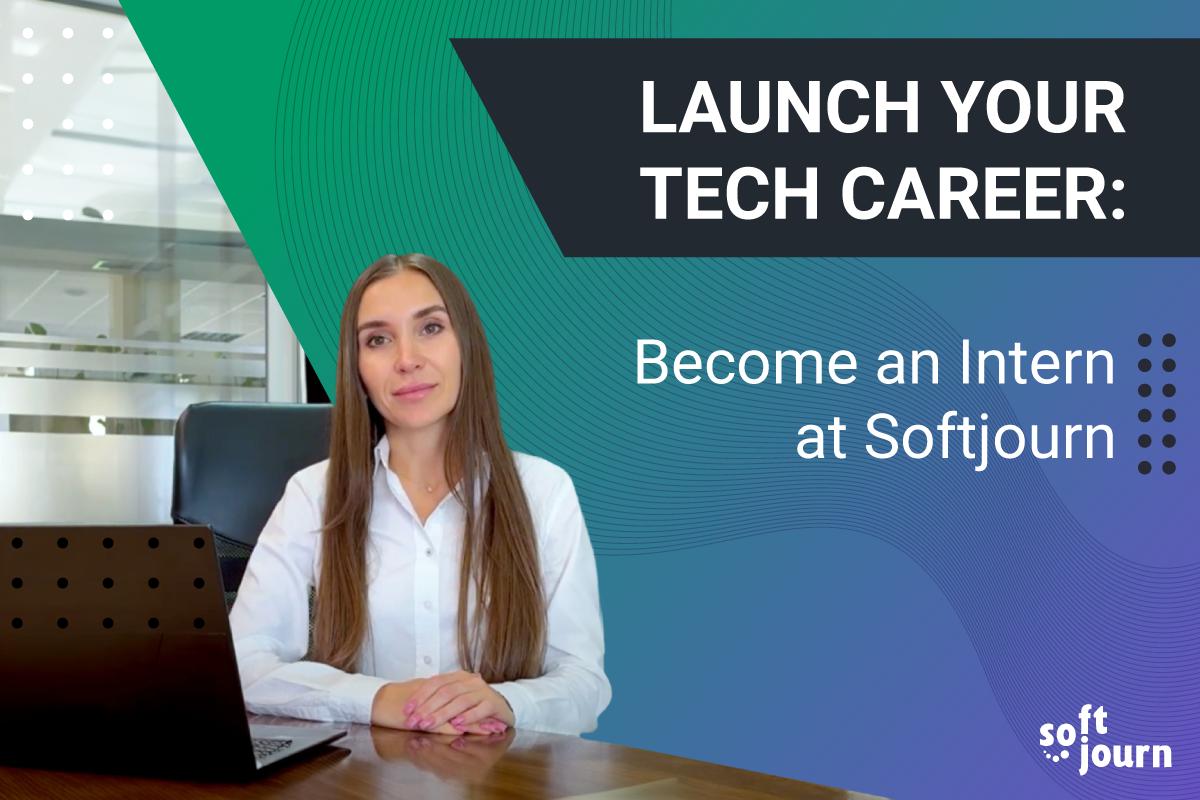 LAUNCH YOUR TECH CAREER:

Become an Intern at Softjourn

soft journ